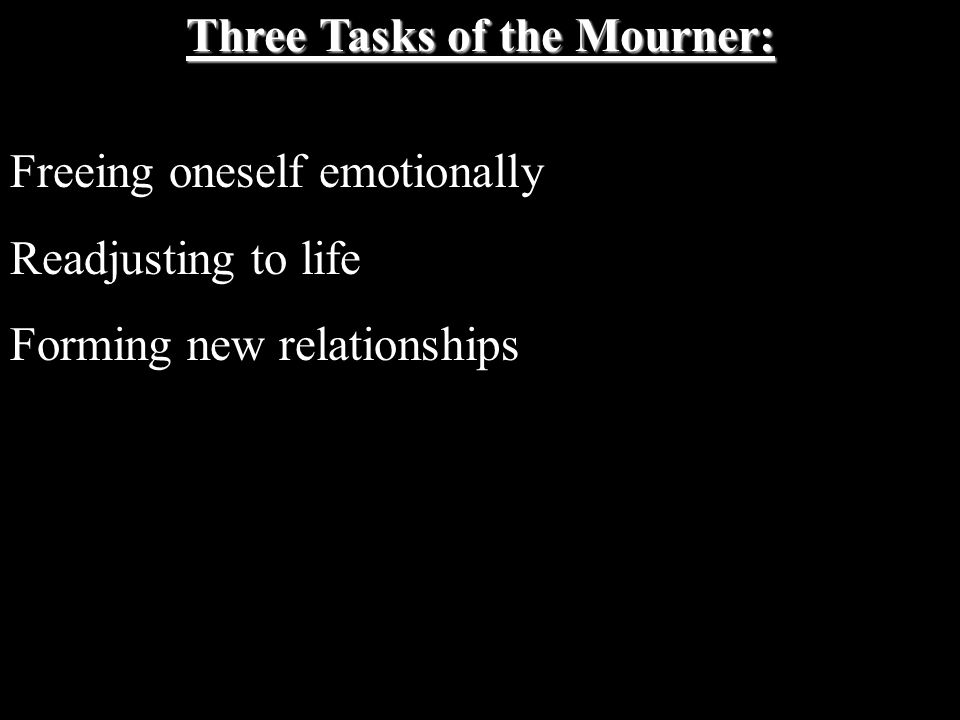 Three Tasks of the Mourner:

Freeing oneself emotionally

Readjusting to life

Forming new relationships